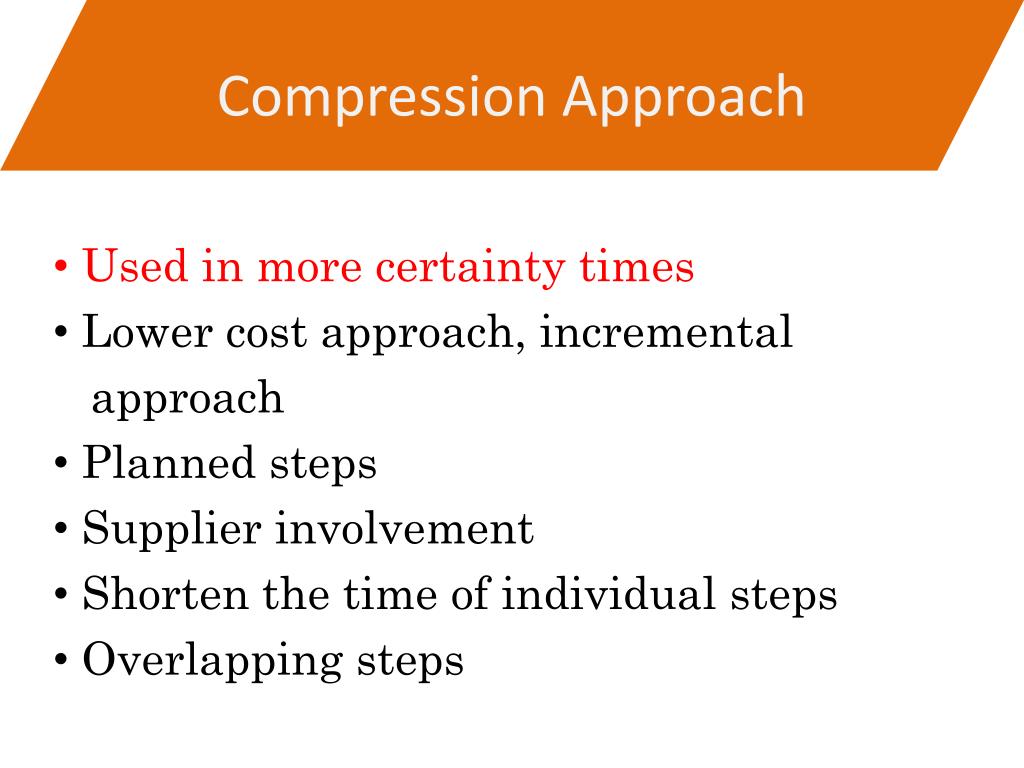 Compression Approach

• Used in more certainty times
• Lower cost approach, incremental approach
• Planned steps
• Supplier involvement
• Shorten the time of individual steps
• Overlapping steps